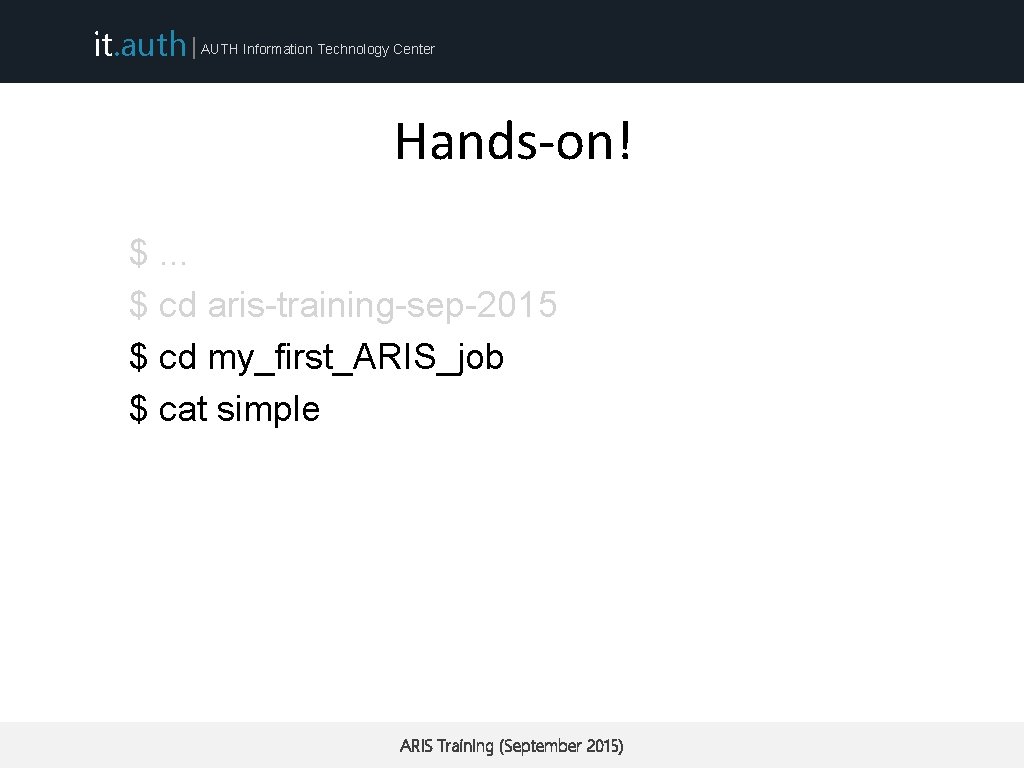 it.auth | AUTH Information Technology Center

Hands-on!

$ ...
$ cd aris-training-sep-2015
$ cd my_first_ARIS_job
$ cat simple

ARIS Training (September 2015)